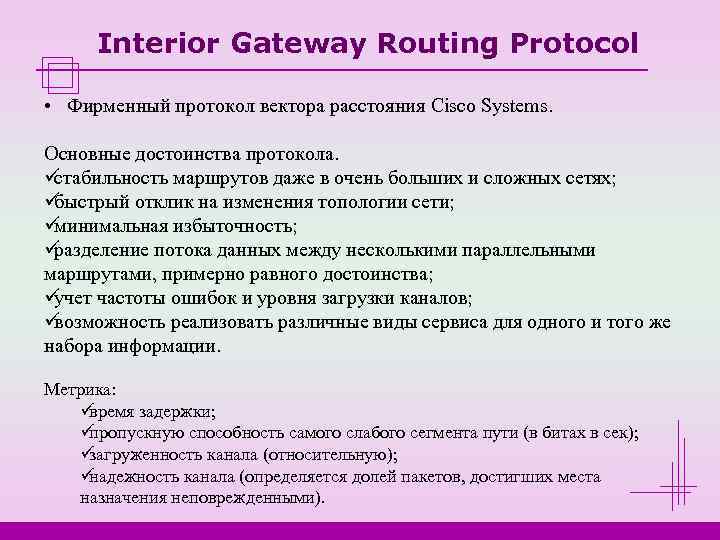 Interior Gateway Routing Protocol

• Фирменный протокол вектора расстояния Cisco Systems.

Основные достоинства протокола.
✓стабильность маршрутов даже в очень больших и сложных сетях;
✓быстрый отклик на изменения топологии сети;
✓минимальная избыточность;
✓разделение потока данных между несколькими параллельными маршрутами, примерно равного достоинства;
✓учет частоты ошибок и уровня загрузки каналов;
✓возможность реализовать различные виды сервиса для одного и того же набора информации.

Метрика:
✓время задержки;
✓пропускную способность самого слабого сегмента пути (в битах в сек);
✓загруженность канала (относительную);
✓надежность канала (определяется долей пакетов, достигших места назначения неповрежденными).